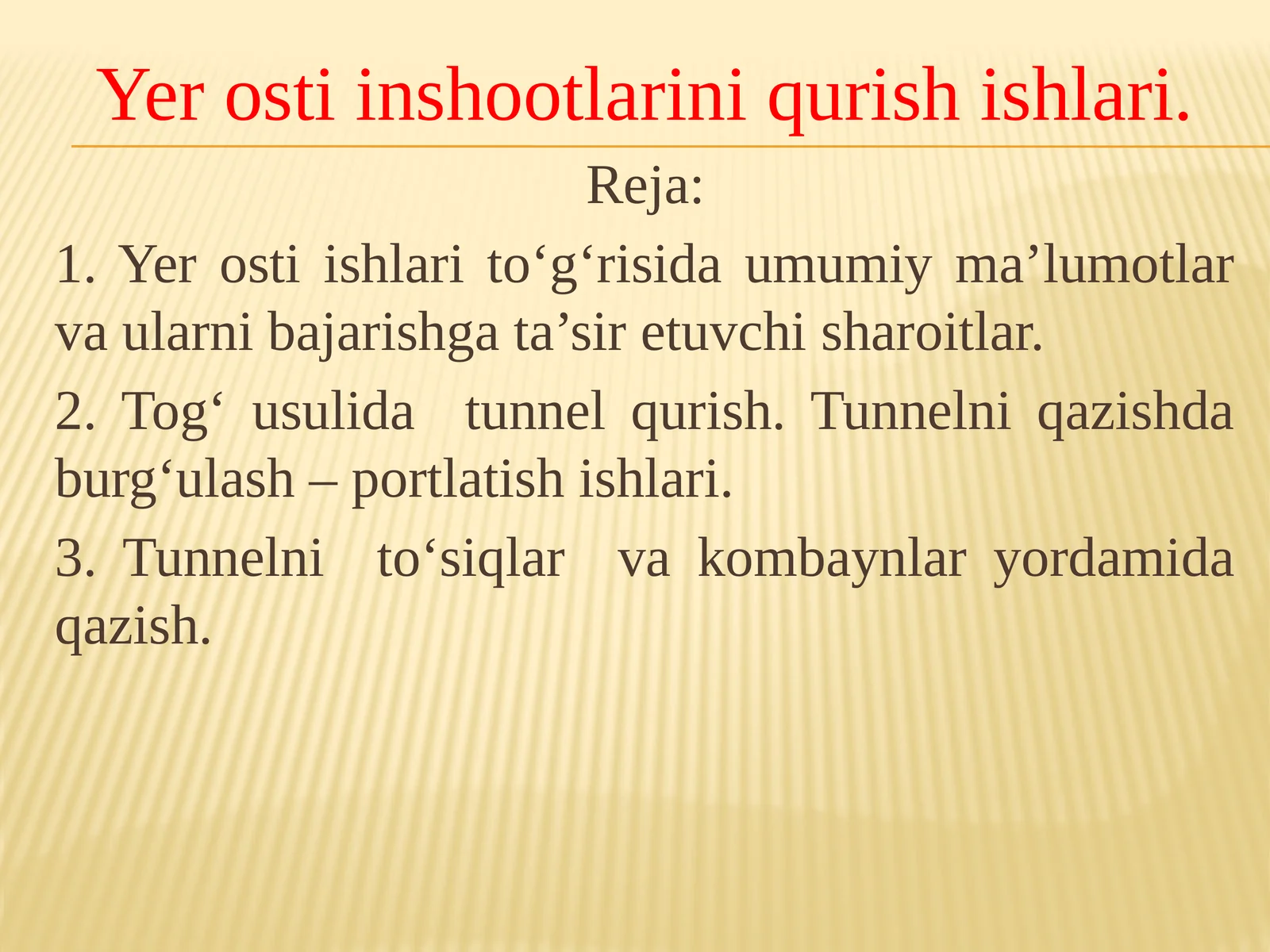 Yer osti inshootlarini qurish ishlari.

Reja:

1. Yer osti ishlari to‘g‘risida umumiy ma’lumotlar va ularni bajarishga ta’sir etuvchi sharoitlar.

2. Tog‘ usulida tunnel qurish. Tunnelni qazishda burg‘ulash – portlatish ishlari.

3. Tunnelni to‘siqlar va kombaynlar yordamida qazish.